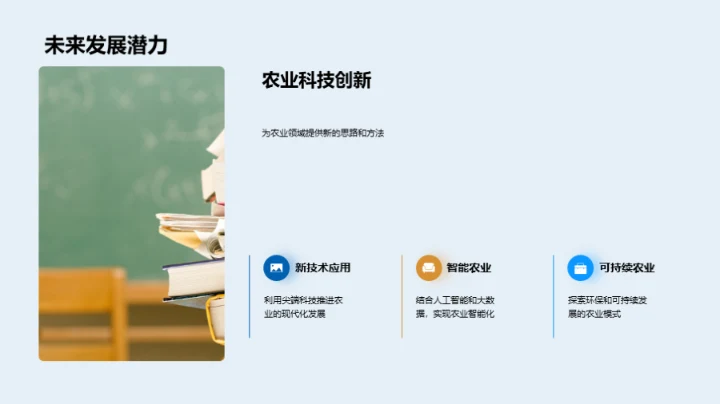 未来发展潜力

农业科技创新

为农业领域提供新的思路和方法

新技术应用

利用尖端科技推进农业的现代化发展

智能农业

结合人工智能和大数据，实现农业智能化

可持续农业

探索环保和可持续发展的农业模式